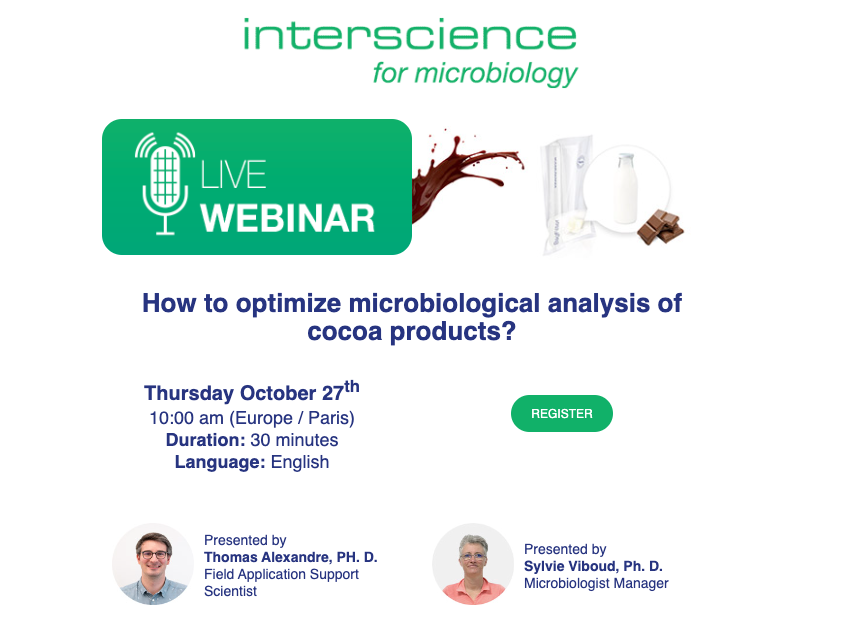 interscience
for microbiology

LIVE
WEBINAR

How to optimize microbiological analysis of cocoa products?

Thursday October 27$^{th}$
10:00 am (Europe / Paris)
Duration: 30 minutes
Language: English

REGISTER

Presented by
Thomas Alexandre, PH. D.
Field Application Support Scientist

Presented by
Sylvie Viboud, Ph. D.
Microbiologist Manager